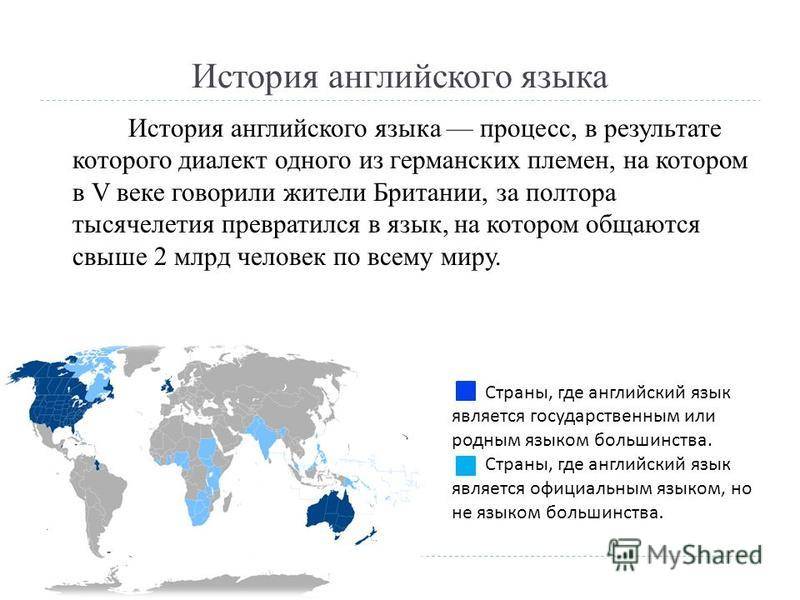 История английского языка

История английского языка — процесс, в результате которого диалект одного из германских племен, на котором в V веке говорили жители Британии, за полтора тысячелетия превратился в язык, на котором общаются свыше 2 млрд человек по всему миру.

Страны, где английский язык является государственным или родным языком большинства.
Страны, где английский язык является официальным языком, но не языком большинства.

MyShared